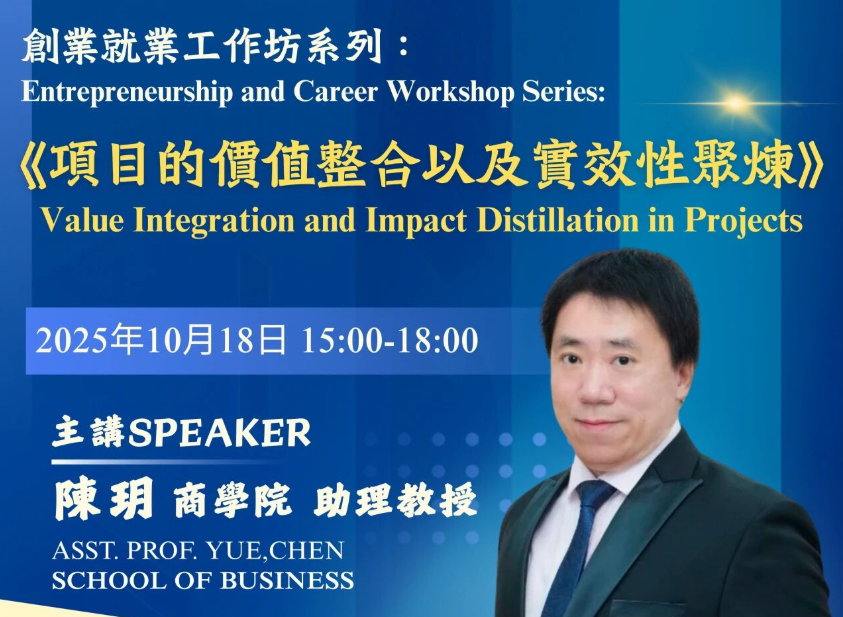 創業就業工作坊系列：
Entrepreneurship and Career Workshop Series:

《項目的價值整合以及實效性聚煉》
Value Integration and Impact Distillation in Projects

2025年10月18日 15:00-18:00

主講SPEAKER
陳玥 商學院 助理教授
ASST. PROF. YUE,CHEN
SCHOOL OF BUSINESS